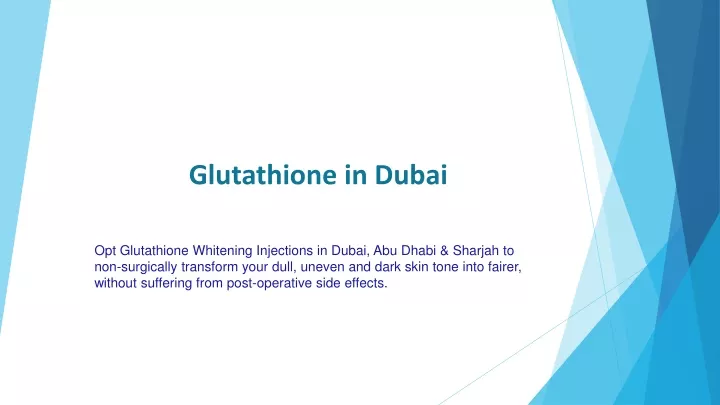 Glutathione in Dubai

Opt Glutathione Whitening Injections in Dubai, Abu Dhabi & Sharjah to non-surgically transform your dull, uneven and dark skin tone into fairer, without suffering from post-operative side effects.